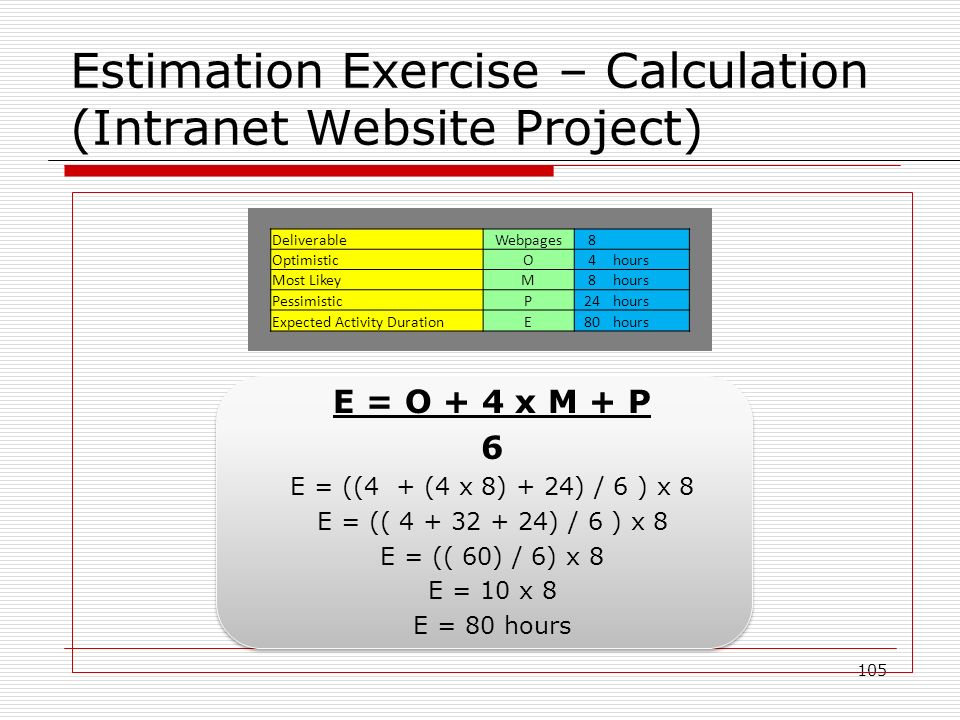 Estimation Exercise – Calculation (Intranet Website Project)

| Deliverable | Webpages | 8 |
|---|---|---|
| Optimistic | O | 4 hours |
| Most Likey | M | 8 hours |
| Pessimistic | P | 24 hours |
| Expected Activity Duration | E | 80 hours |

E = O + 4 x M + P
6

E = ((4 + (4 x 8) + 24) / 6 ) x 8
E = (( 4 + 32 + 24) / 6 ) x 8
E = (( 60) / 6) x 8
E = 10 x 8
E = 80 hours

105